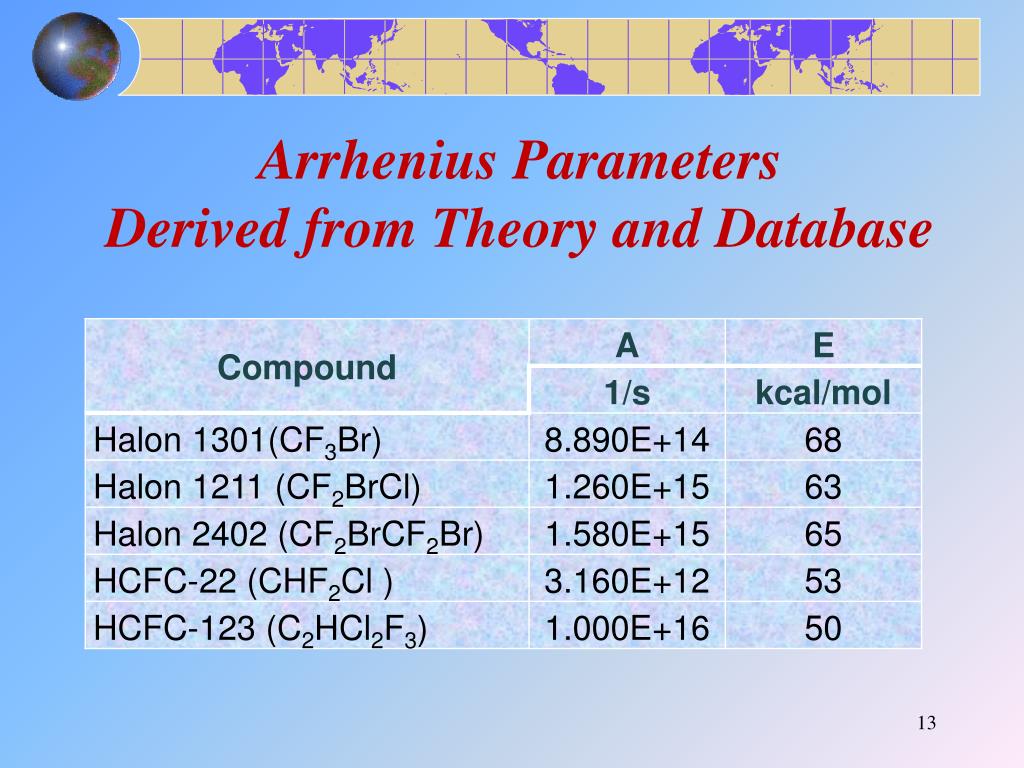 Arrhenius Parameters
Derived from Theory and Database

| Compound | A | E |
|---|---|---|
| | 1/s | kcal/mol |
| Halon 1301($CF_3Br$) | 8.890E+14 | 68 |
| Halon 1211 ($CF_2BrCl$) | 1.260E+15 | 63 |
| Halon 2402 ($CF_2BrCF_2Br$) | 1.580E+15 | 65 |
| HCFC-22 ($CHF_2Cl$ ) | 3.160E+12 | 53 |
| HCFC-123 ($C_2HCl_2F_3$) | 1.000E+16 | 50 |

13